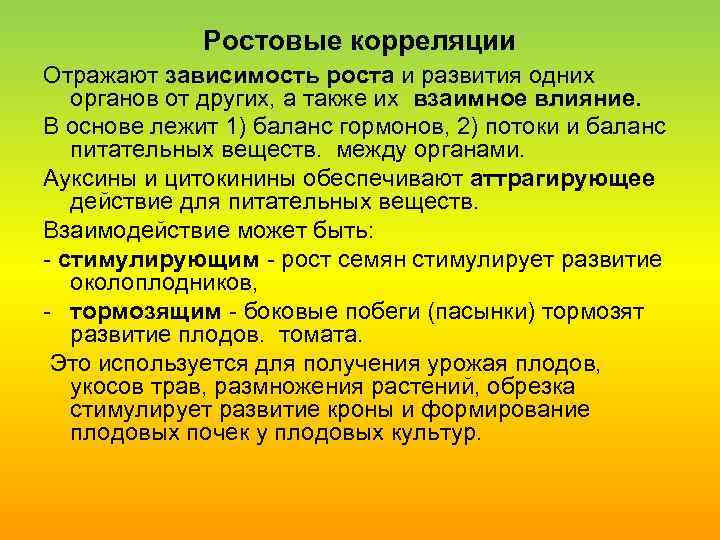 Ростовые корреляции

Отражают зависимость роста и развития одних органов от других, а также их взаимное влияние.

В основе лежит 1) баланс гормонов, 2) потоки и баланс питательных веществ. между органами.

Ауксины и цитокинины обеспечивают аттрагирующее действие для питательных веществ.

Взаимодействие может быть:

- стимулирующим - рост семян стимулирует развитие околоплодников,

- тормозящим - боковые побеги (пасынки) тормозят развитие плодов. томата.

Это используется для получения урожая плодов, укосов трав, размножения растений, обрезка стимулирует развитие кроны и формирование плодовых почек у плодовых культур.